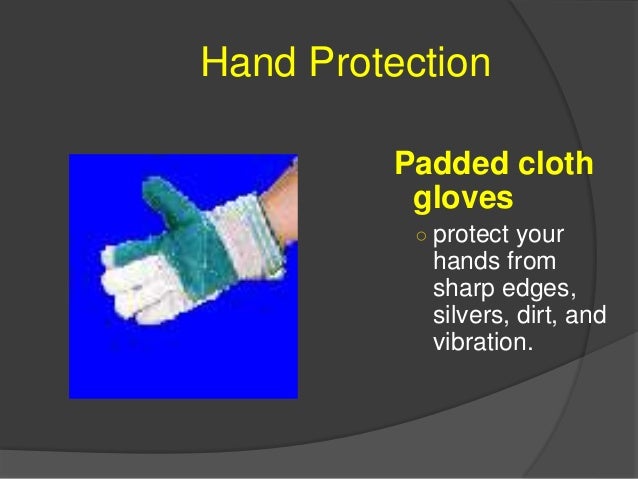 Hand Protection

Padded cloth gloves

○ protect your hands from sharp edges, silvers, dirt, and vibration.